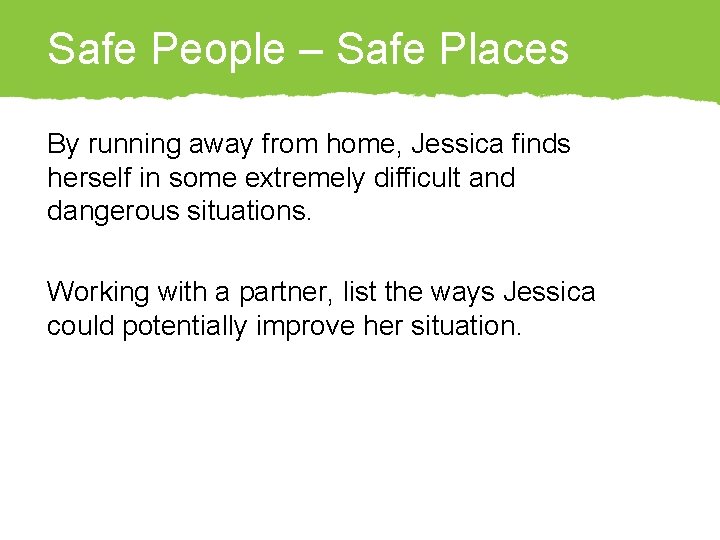 Safe People – Safe Places

By running away from home, Jessica finds herself in some extremely difficult and dangerous situations.

Working with a partner, list the ways Jessica could potentially improve her situation.